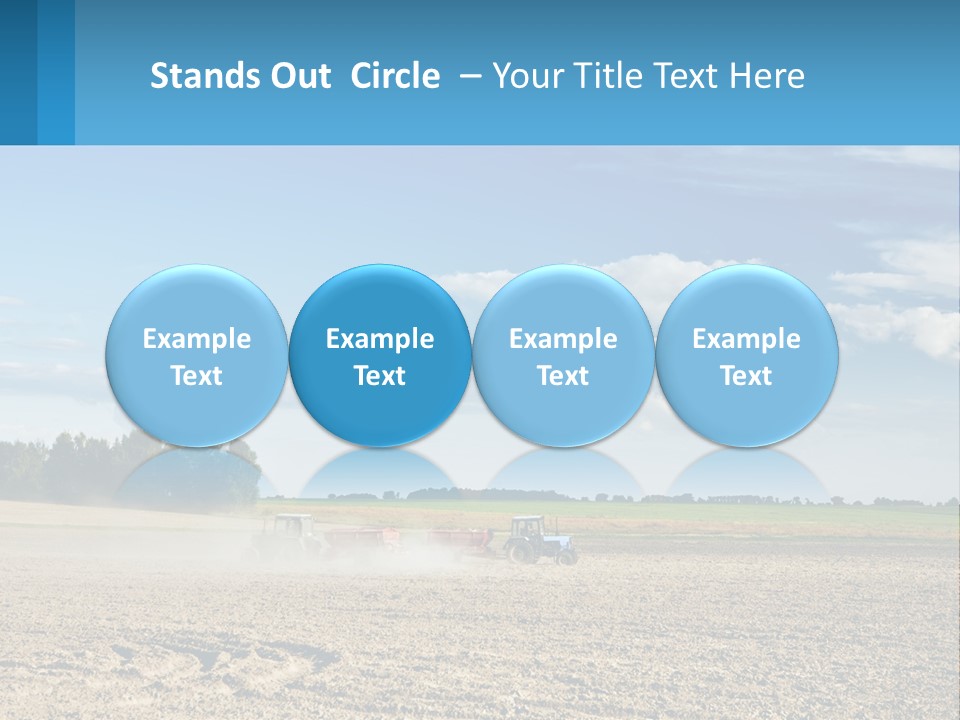 Stands Out Circle – Your Title Text Here

Example Text

Example Text

Example Text

Example Text